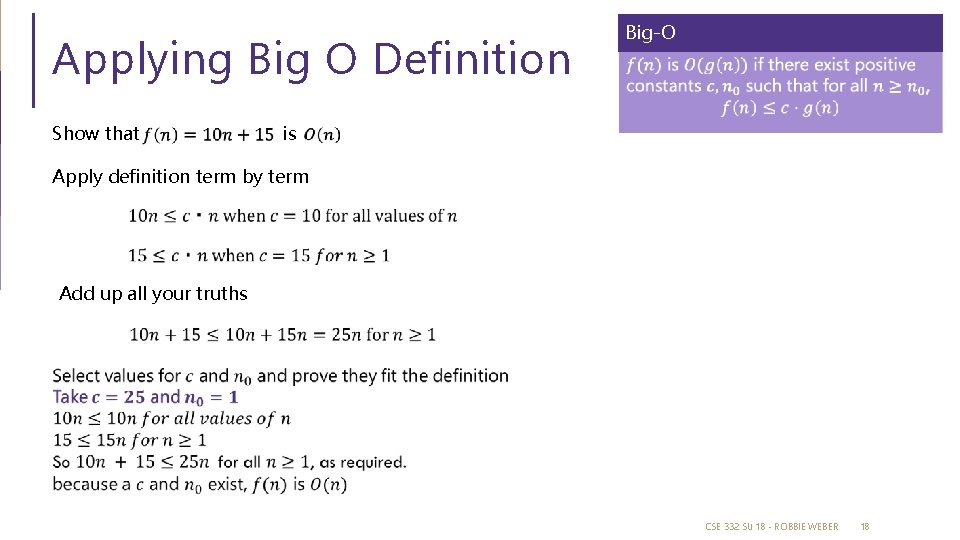 Applying Big O Definition

Big-O

$f(n)$ is $O(g(n))$ if there exist positive constants $c, n_0$ such that for all $n \geq n_0$, $f(n) \leq c \cdot g(n)$

Show that $f(n) = 10n + 15$ is $O(n)$

Apply definition term by term

$10n \leq c \cdot n$ when $c = 10$ for all values of $n$

$15 \leq c \cdot n$ when $c = 15$ $for$ $n \geq 1$

Add up all your truths

$10n + 15 \leq 10n + 15n = 25n$ for $n \geq 1$

Select values for $c$ and $n_0$ and prove they fit the definition
Take $c = 25$ and $n_0 = 1$
$10n \leq 10n$ $for$ $all$ $values$ $of$ $n$
$15 \leq 15n$ $for$ $n \geq 1$
So $10n + 15 \leq 25n$ for all $n \geq 1$, as required.
because a $c$ and $n_0$ exist, $f(n)$ is $O(n)$

CSE 332 SU 18 - ROBBIE WEBER 18